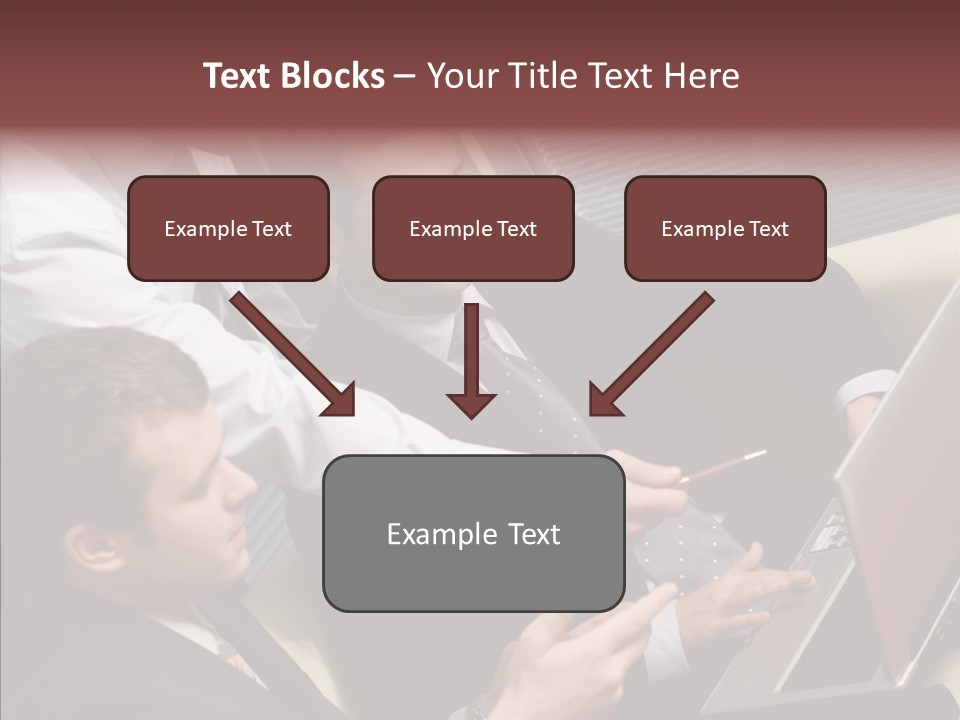 Text Blocks – Your Title Text Here

Example Text

Example Text

Example Text

Example Text